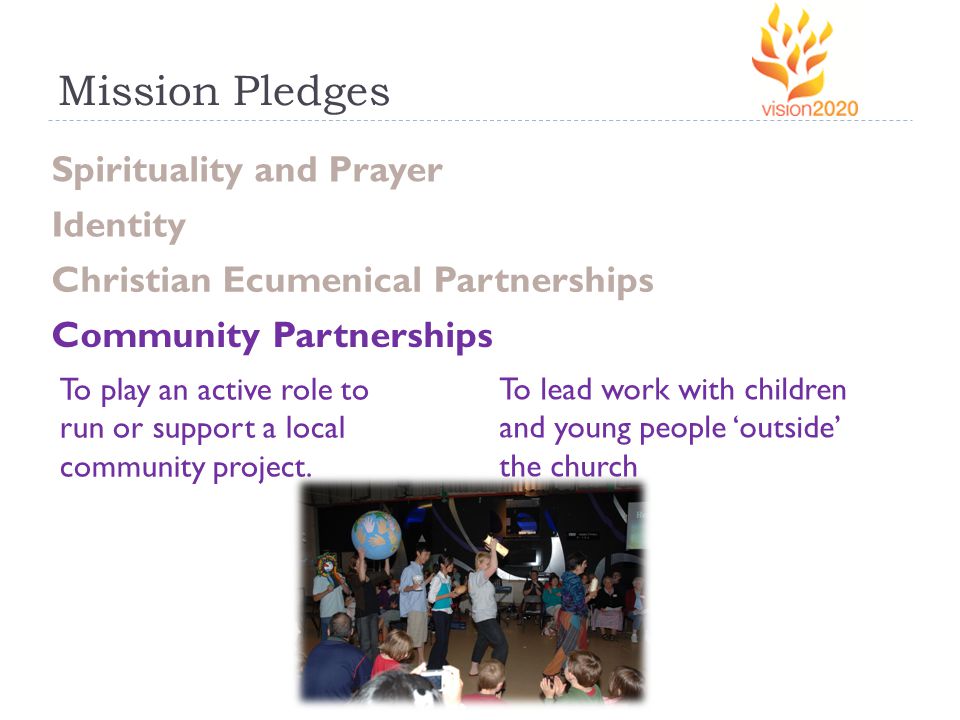 Mission Pledges

vision2020

Spirituality and Prayer

Identity

Christian Ecumenical Partnerships

Community Partnerships

To play an active role to run or support a local community project.

To lead work with children and young people ‘outside’ the church